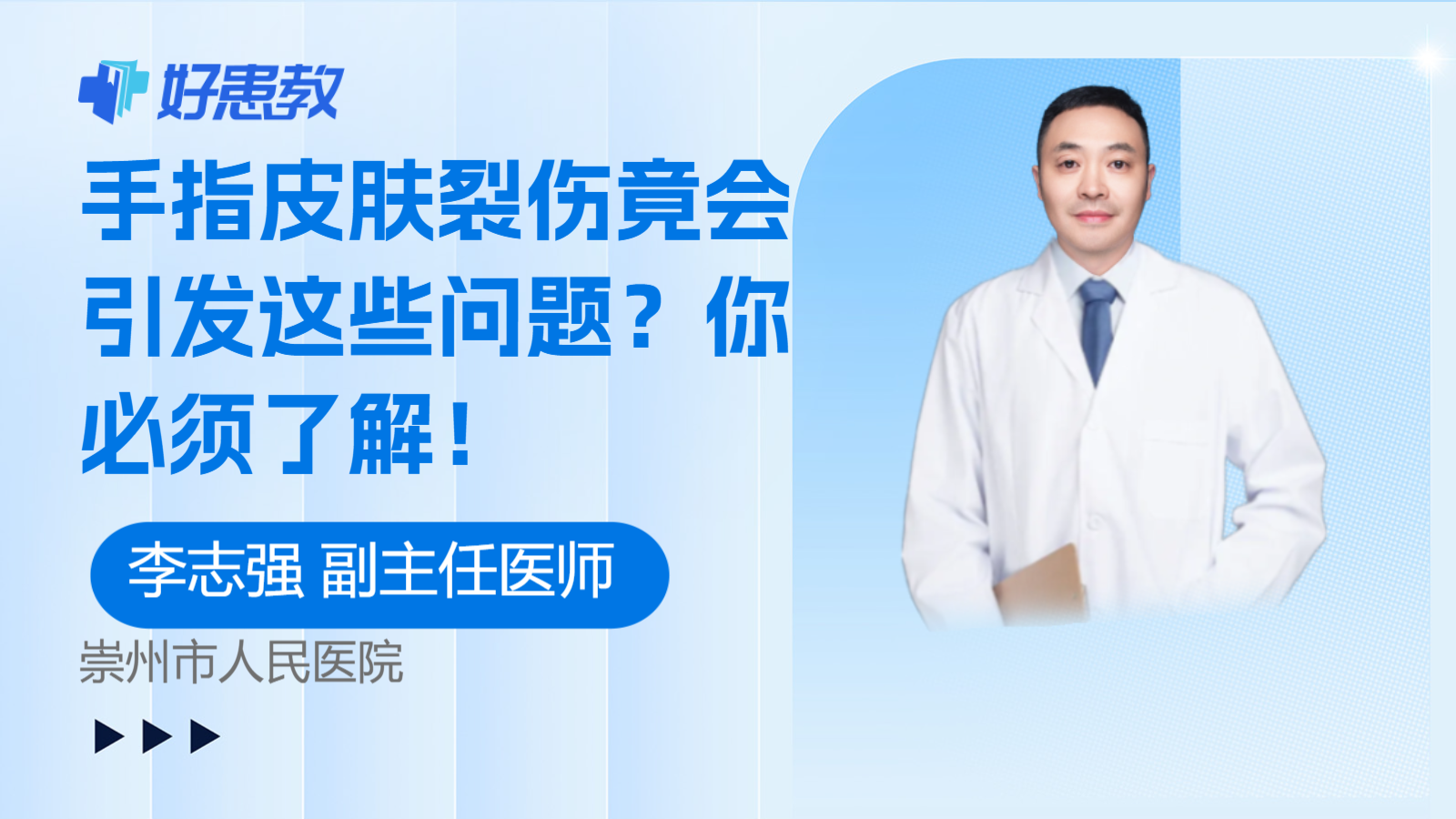 好患教

手指皮肤裂伤竟会引发这些问题？你必须了解！

李志强 副主任医师

崇州市人民医院